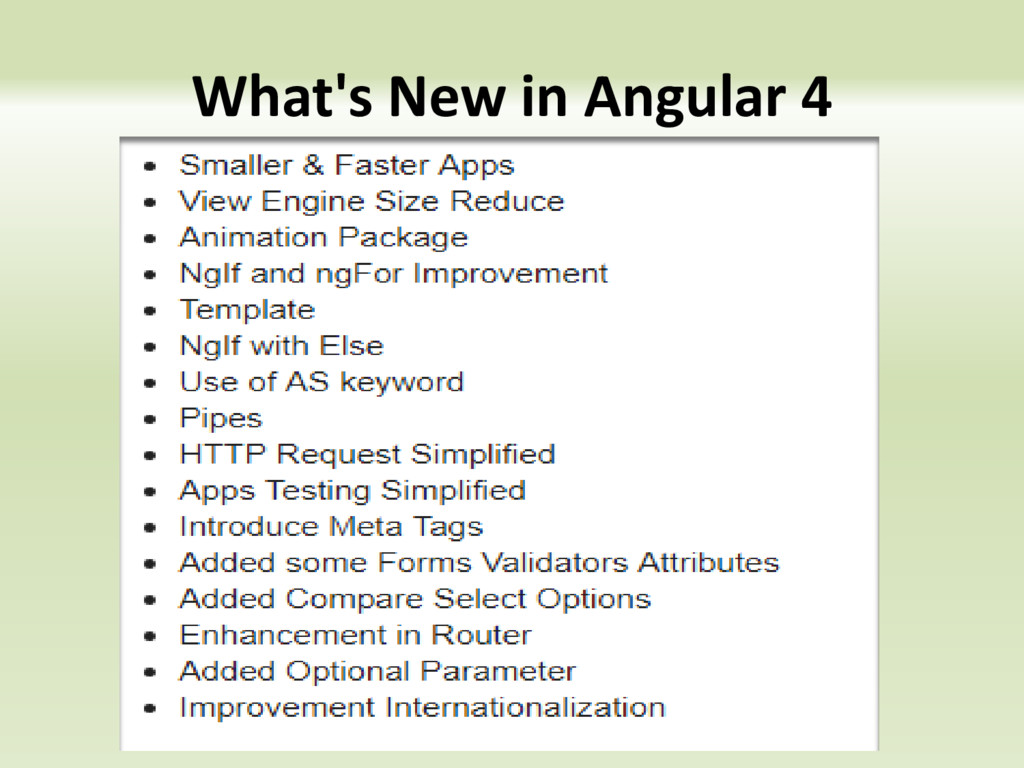 What's New in Angular 4

- Smaller & Faster Apps
- View Engine Size Reduce
- Animation Package
- NgIf and ngFor Improvement
- Template
- NgIf with Else
- Use of AS keyword
- Pipes
- HTTP Request Simplified
- Apps Testing Simplified
- Introduce Meta Tags
- Added some Forms Validators Attributes
- Added Compare Select Options
- Enhancement in Router
- Added Optional Parameter
- Improvement Internationalization